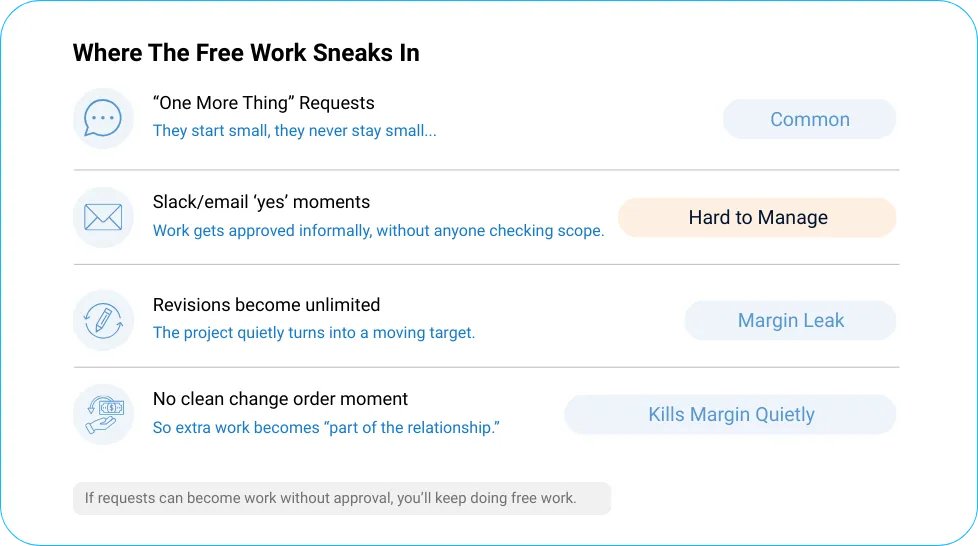 Where The Free Work Sneaks In

“One More Thing” Requests
They start small, they never stay small...
Common

Slack/email ‘yes’ moments
Work gets approved informally, without anyone checking scope.
Hard to Manage

Revisions become unlimited
The project quietly turns into a moving target.
Margin Leak

No clean change order moment
So extra work becomes “part of the relationship.”
Kills Margin Quietly

If requests can become work without approval, you’ll keep doing free work.